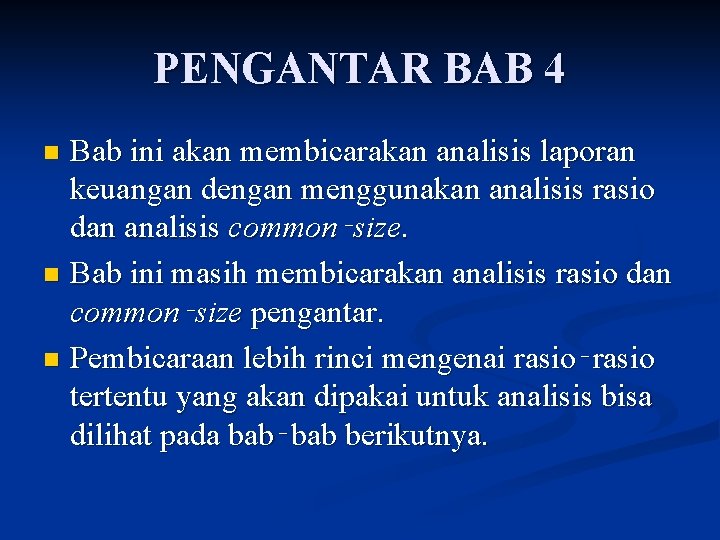 PENGANTAR BAB 4

Bab ini akan membicarakan analisis laporan keuangan dengan menggunakan analisis rasio dan analisis common-size.

Bab ini masih membicarakan analisis rasio dan common-size pengantar.

Pembicaraan lebih rinci mengenai rasio-rasio tertentu yang akan dipakai untuk analisis bisa dilihat pada bab-bab berikutnya.